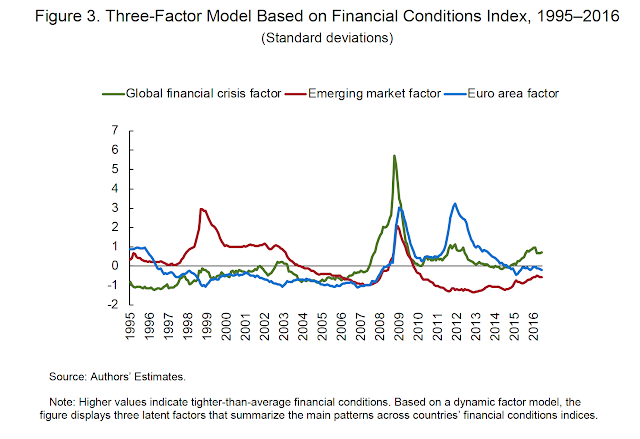 Figure 3. Three-Factor Model Based on Financial Conditions Index, 1995–2016
(Standard deviations)

Global financial crisis factor
Emerging market factor
Euro area factor

7
6
5
4
3
2
1
0
-1
-2

1995
1996
1997
1998
1999
2000
2001
2002
2003
2004
2005
2006
2007
2008
2009
2010
2011
2012
2013
2014
2015
2016

Source: Authors' Estimates.

Note: Higher values indicate tighter-than-average financial conditions. Based on a dynamic factor model, the figure displays three latent factors that summarize the main patterns across countries' financial conditions indices.